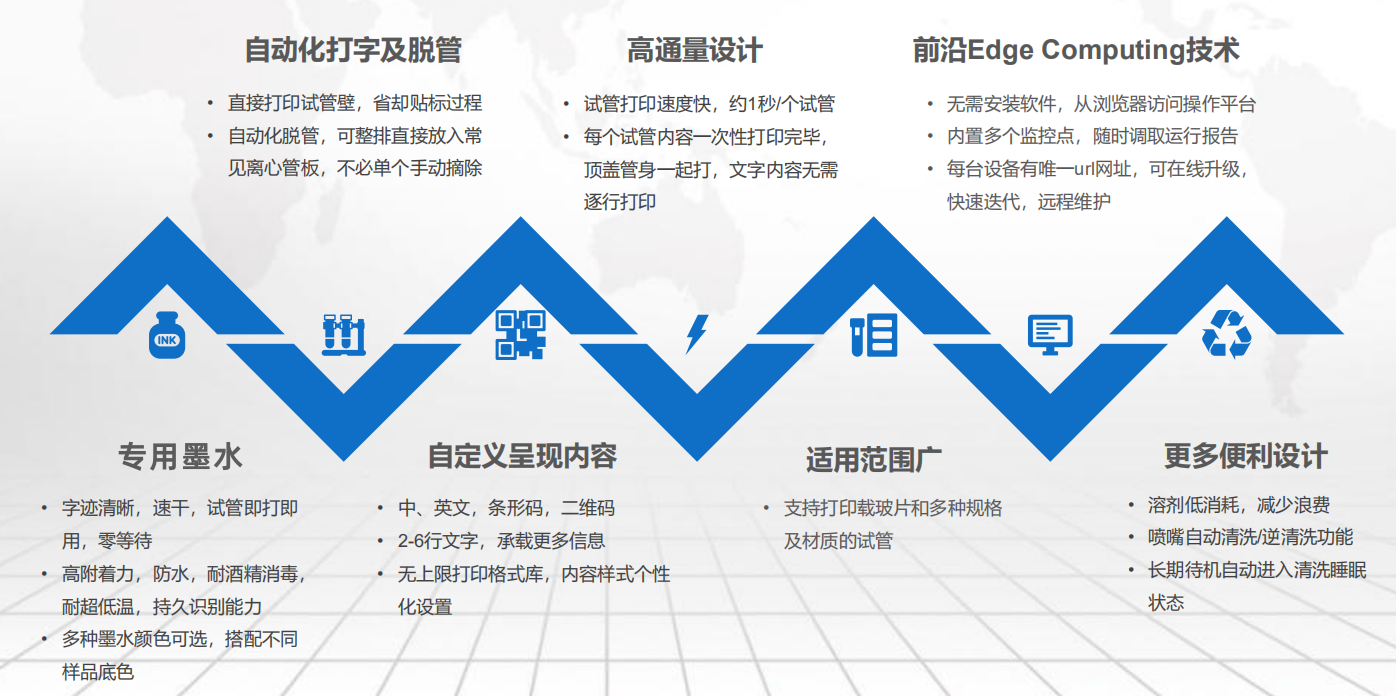 自动化打字及脱管

• 直接打印试管壁，省却贴标过程
• 自动化脱管，可整排直接放入常见离心管板，不必单个手动摘除

高通量设计

• 试管打印速度快，约1秒/个试管
• 每个试管内容一次性打印完毕，顶盖管身一起打，文字内容无需逐行打印

前沿Edge Computing技术

• 无需安装软件，从浏览器访问操作平台
• 内置多个监控点，随时调取运行报告
• 每台设备有唯一url网址，可在线升级，快速迭代，远程维护

INK

专用墨水

• 字迹清晰，速干，试管即打即用，零等待
• 高附着力，防水，耐酒精消毒，耐超低温，持久识别能力
• 多种墨水颜色可选，搭配不同样品底色

自定义呈现内容

• 中、英文，条形码，二维码
• 2-6行文字，承载更多信息
• 无上限打印格式库，内容样式个性化设置

适用范围广

• 支持打印载玻片和多种规格及材质的试管

更多便利设计

• 溶剂低消耗，减少浪费
• 喷嘴自动清洗/逆清洗功能
• 长期待机自动进入清洗睡眠状态